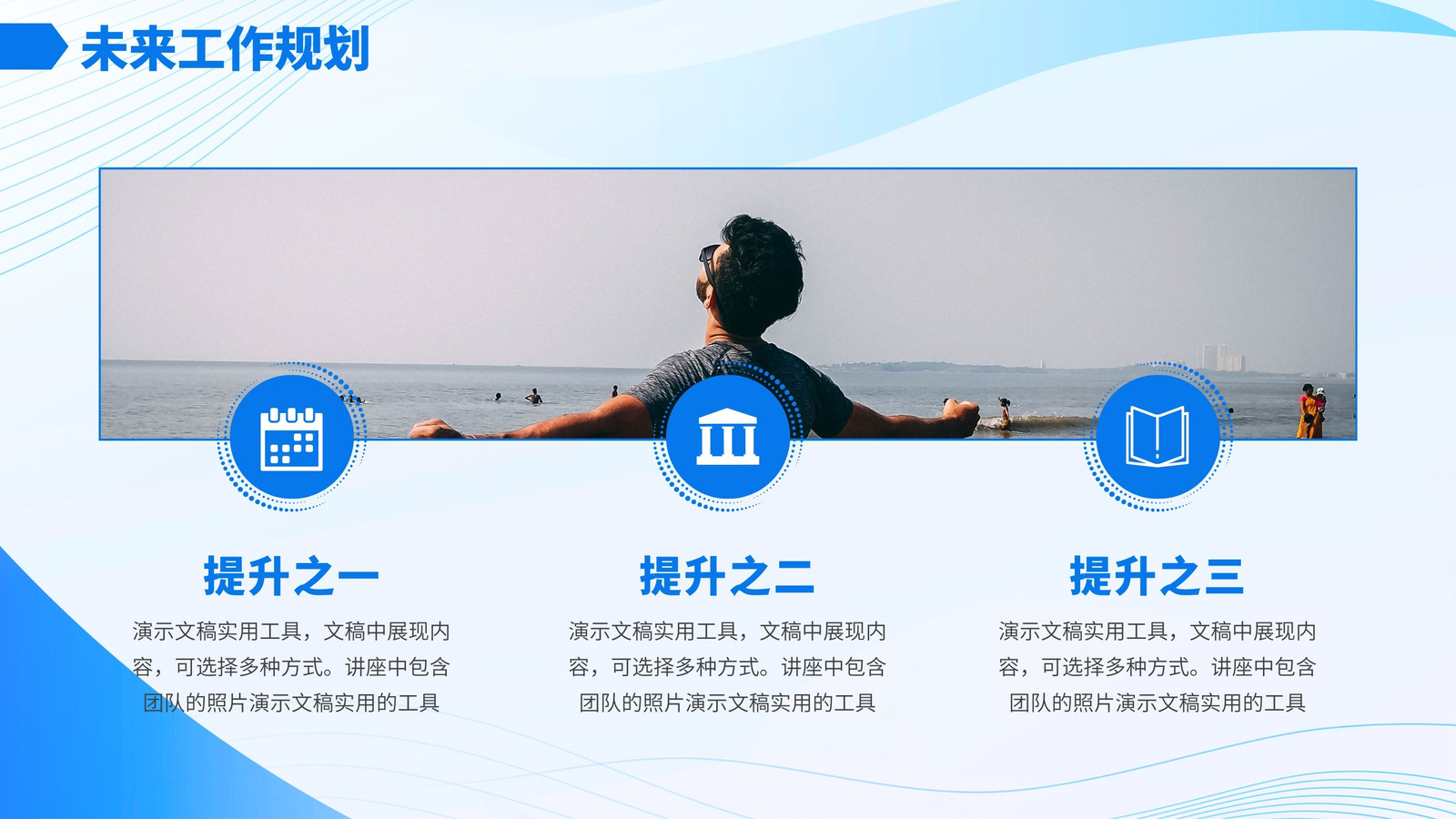 未来工作规划

提升之一

演示文稿实用工具，文稿中展现内容，可选择多种方式。讲座中包含团队的照片演示文稿实用的工具

提升之二

演示文稿实用工具，文稿中展现内容，可选择多种方式。讲座中包含团队的照片演示文稿实用的工具

提升之三

演示文稿实用工具，文稿中展现内容，可选择多种方式。讲座中包含团队的照片演示文稿实用的工具